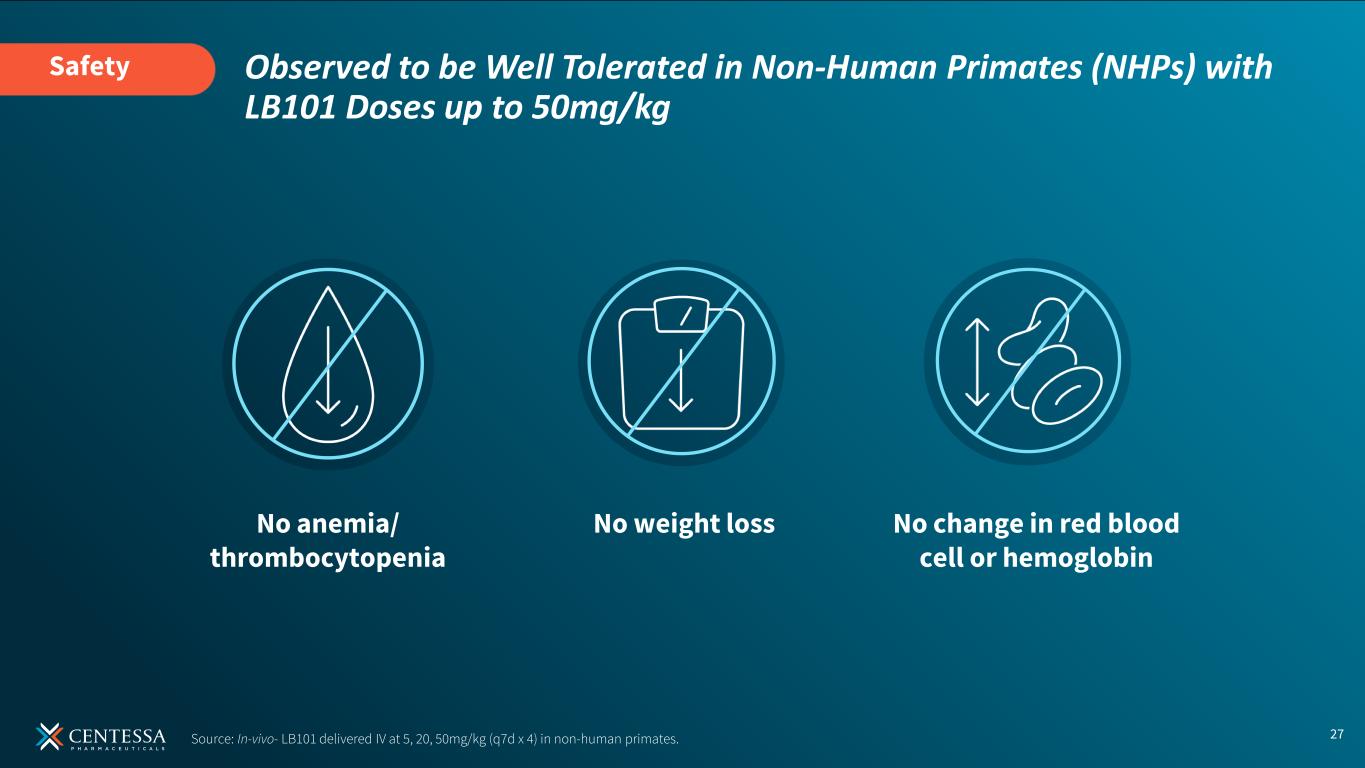 Safety

Observed to be Well Tolerated in Non-Human Primates (NHPs) with LB101 Doses up to 50mg/kg

No anemia/ thrombocytopenia

No weight loss

No change in red blood cell or hemoglobin

CENTESSA PHARMACEUTICALS

Source: In-vivo- LB101 delivered IV at 5, 20, 50mg/kg (q7d x 4) in non-human primates.

27